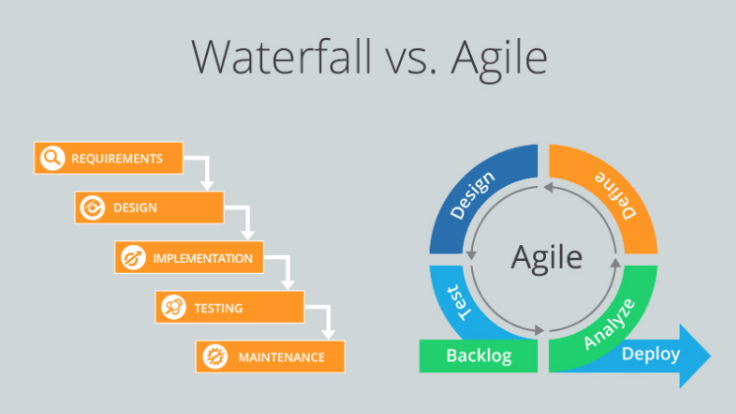 Waterfall vs. Agile

REQUIREMENTS
DESIGN
IMPLEMENTATION
TESTING
MAINTENANCE

Design
Define
Agile
Test
Analyze
Backlog
Deploy